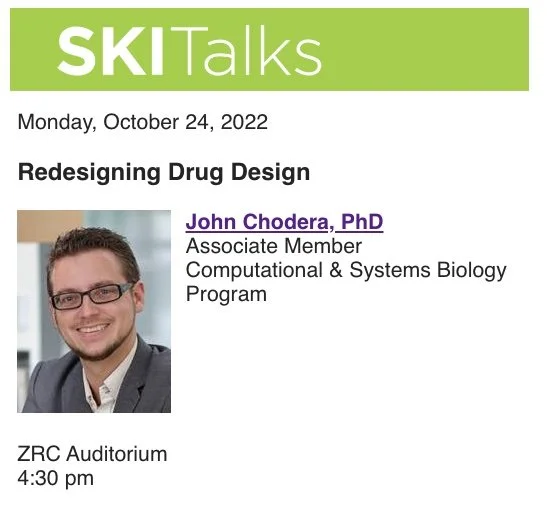 SKITalks

Monday, October 24, 2022

Redesigning Drug Design

John Chodera, PhD
Associate Member
Computational & Systems Biology Program

ZRC Auditorium
4:30 pm